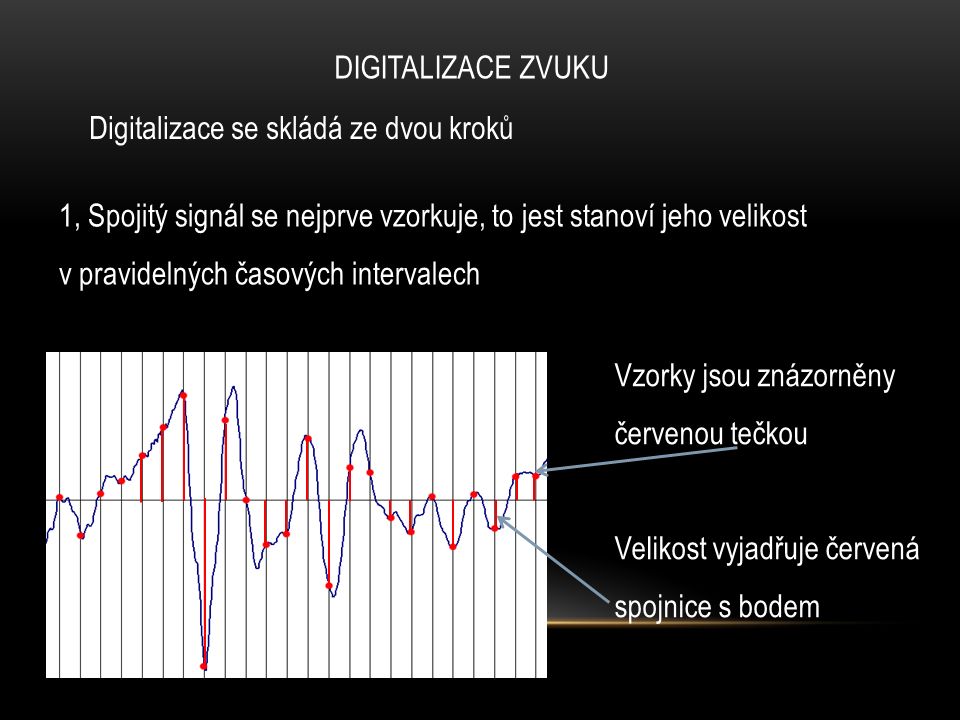 DIGITALIZACE ZVUKU

Digitalizace se skládá ze dvou kroků

1, Spojitý signál se nejprve vzorkuje, to jest stanoví jeho velikost v pravidelných časových intervalech

Vzorky jsou znázorněny červenou tečkou

Velikost vyjadřuje červená spojnice s bodem